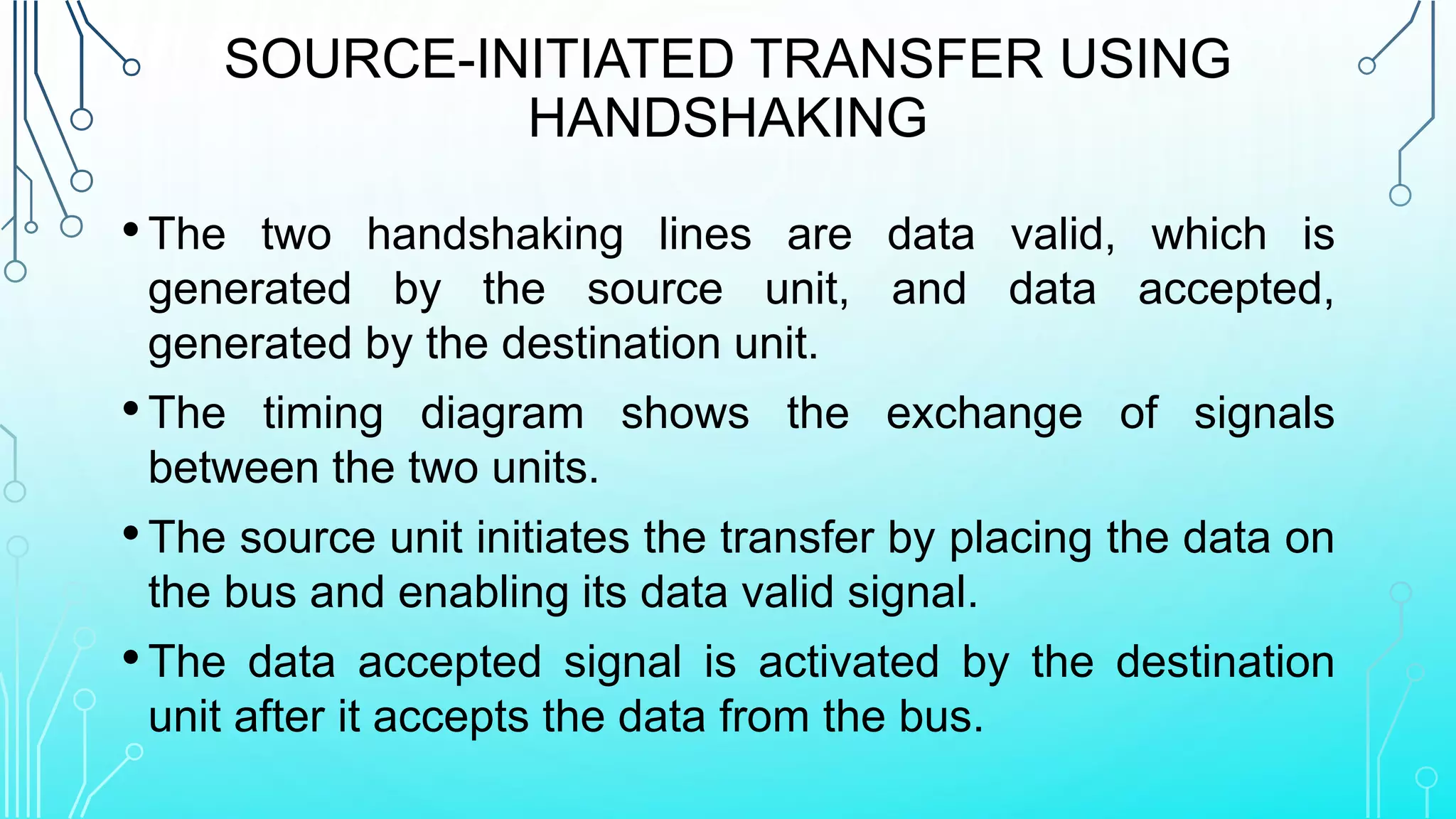 SOURCE-INITIATED TRANSFER USING HANDSHAKING

• The two handshaking lines are data valid, which is generated by the source unit, and data accepted, generated by the destination unit.

• The timing diagram shows the exchange of signals between the two units.

• The source unit initiates the transfer by placing the data on the bus and enabling its data valid signal.

• The data accepted signal is activated by the destination unit after it accepts the data from the bus.